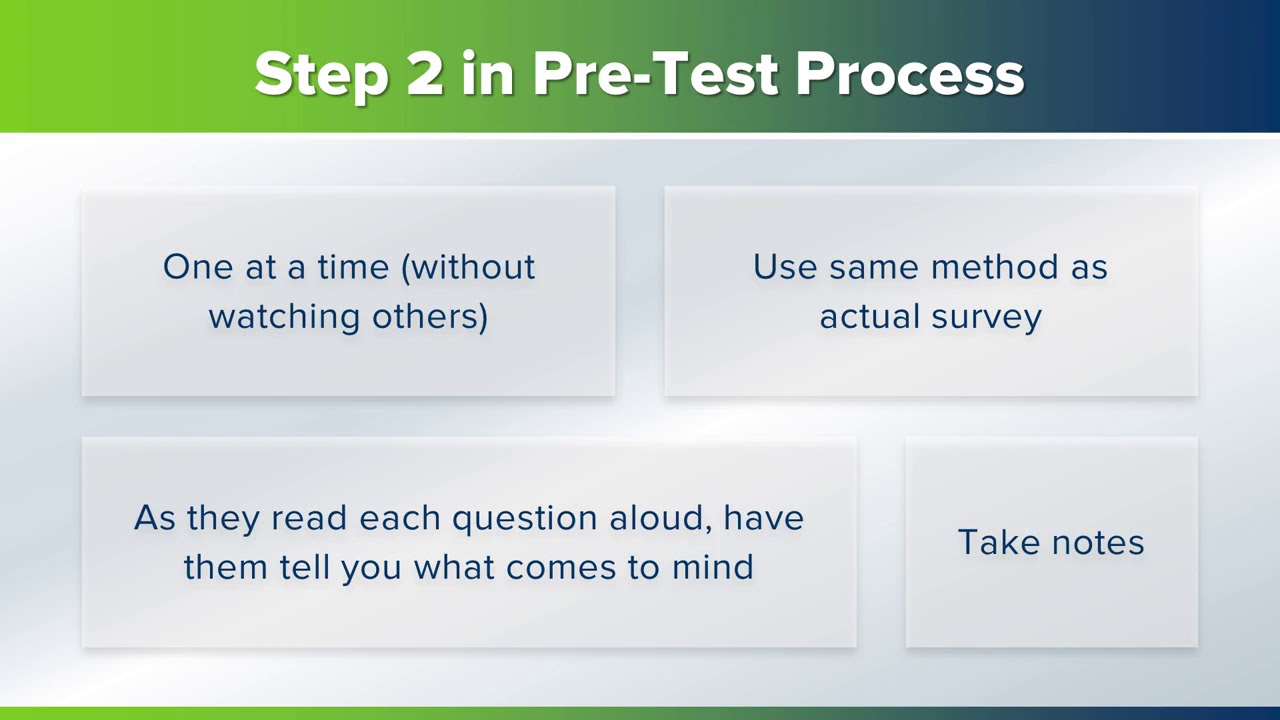 Step 2 in Pre-Test Process

One at a time (without watching others)

Use same method as actual survey

As they read each question aloud, have them tell you what comes to mind

Take notes